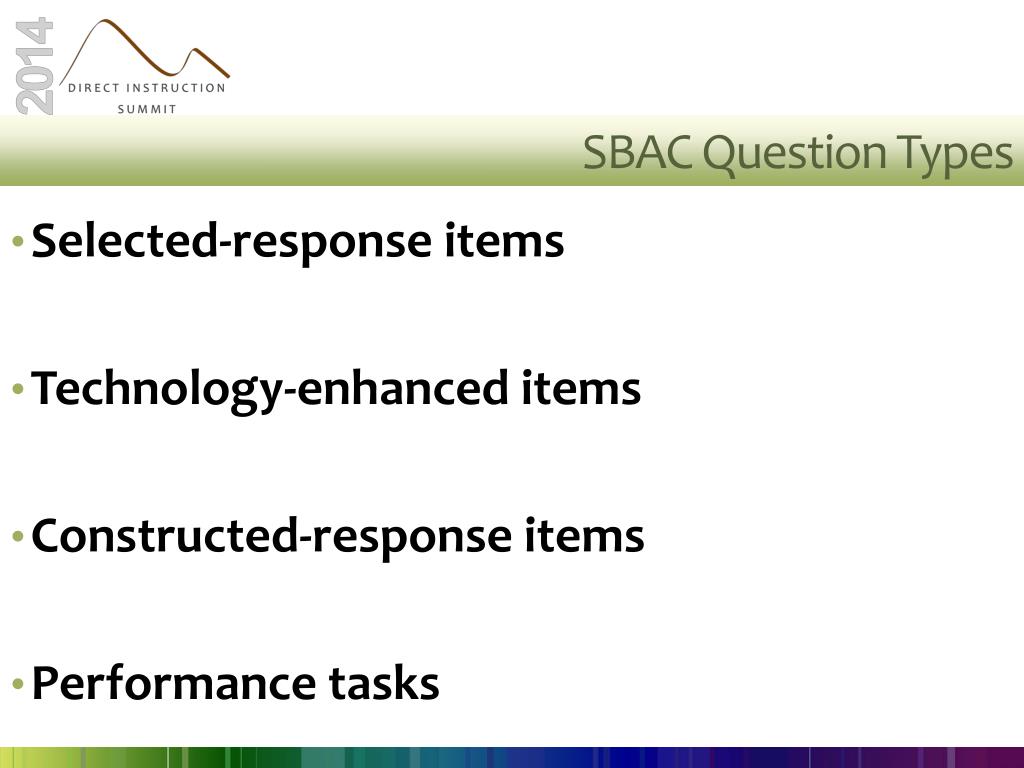 2014
DIRECT INSTRUCTION
SUMMIT

SBAC Question Types

• Selected-response items

• Technology-enhanced items

• Constructed-response items

• Performance tasks